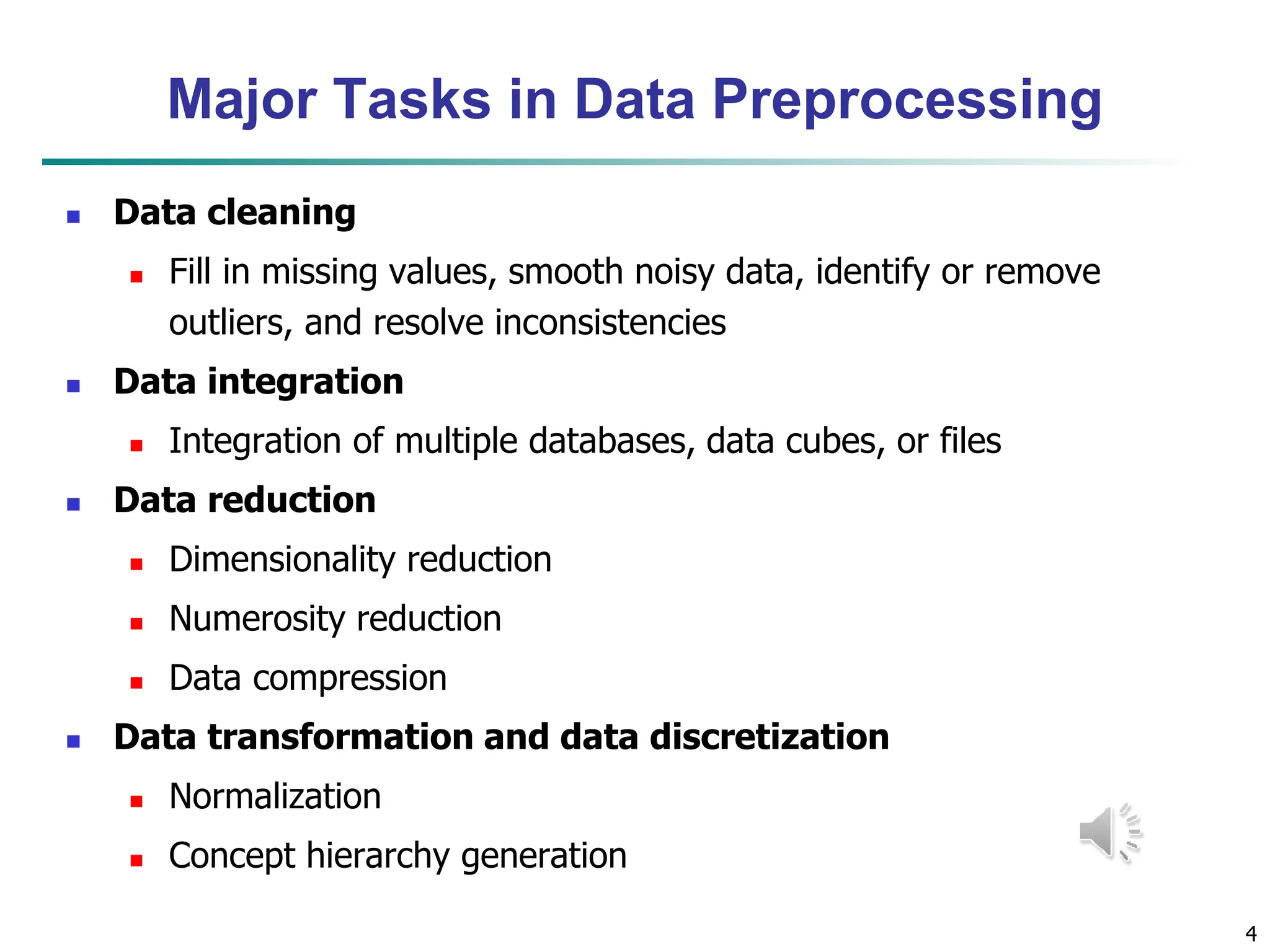 Major Tasks in Data Preprocessing

- Data cleaning
  - Fill in missing values, smooth noisy data, identify or remove outliers, and resolve inconsistencies
- Data integration
  - Integration of multiple databases, data cubes, or files
- Data reduction
  - Dimensionality reduction
  - Numerosity reduction
  - Data compression
- Data transformation and data discretization
  - Normalization
  - Concept hierarchy generation

4